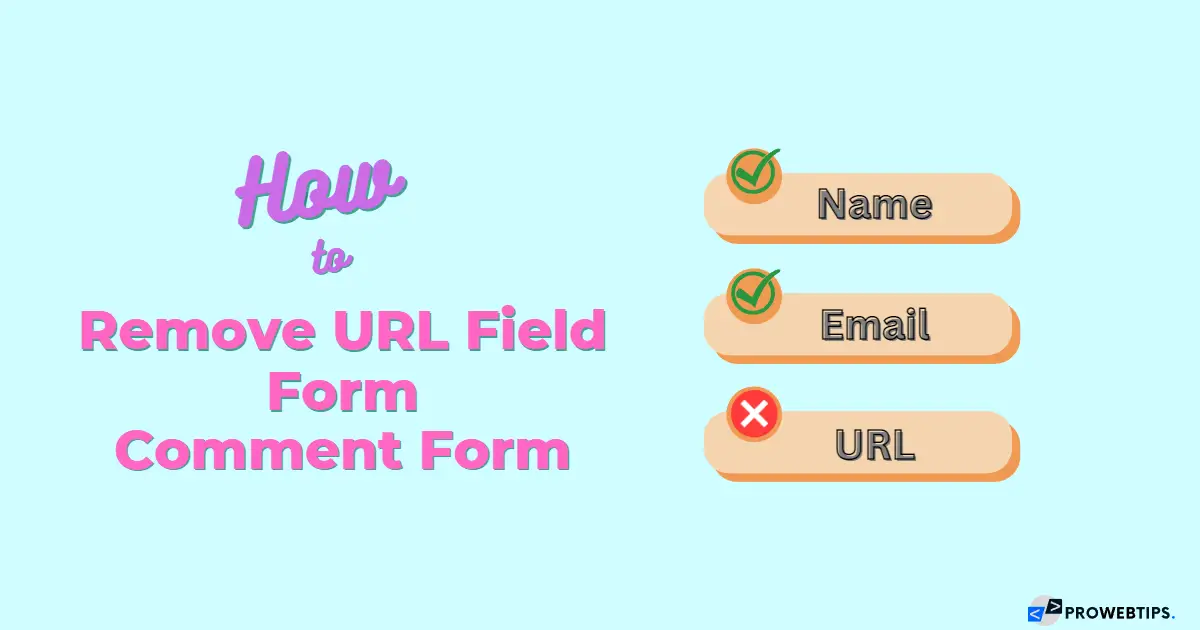 How
to
Remove URL Field Form Comment Form

Name

Email

URL

PROWEBTIPS.